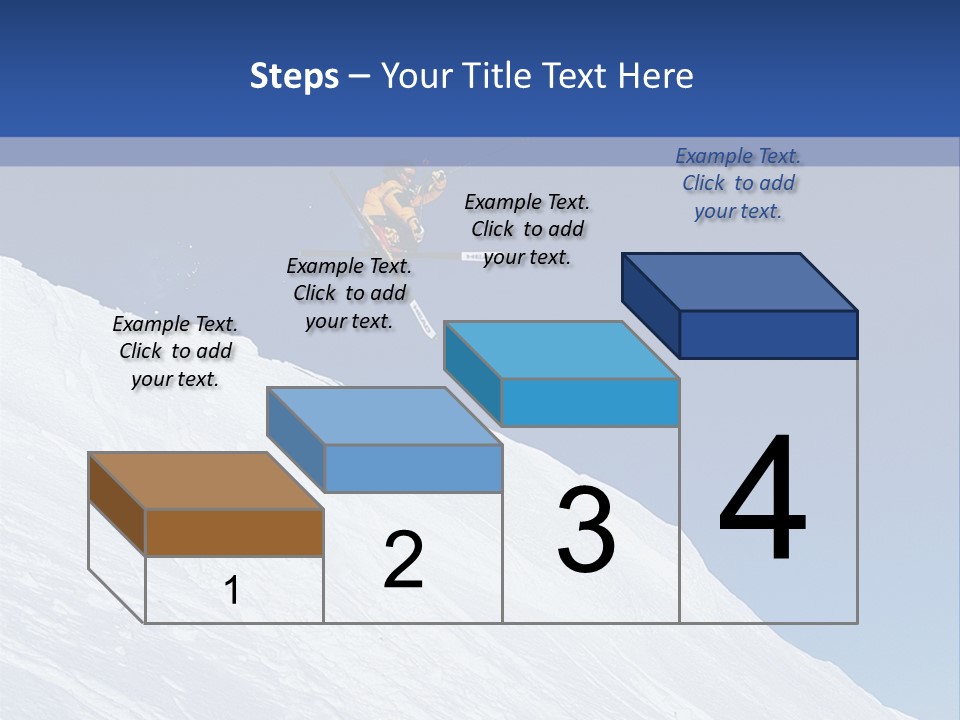 Steps – Your Title Text Here

Example Text. Click to add your text.

Example Text. Click to add your text.

Example Text. Click to add your text.

Example Text. Click to add your text.

1

2

3

4